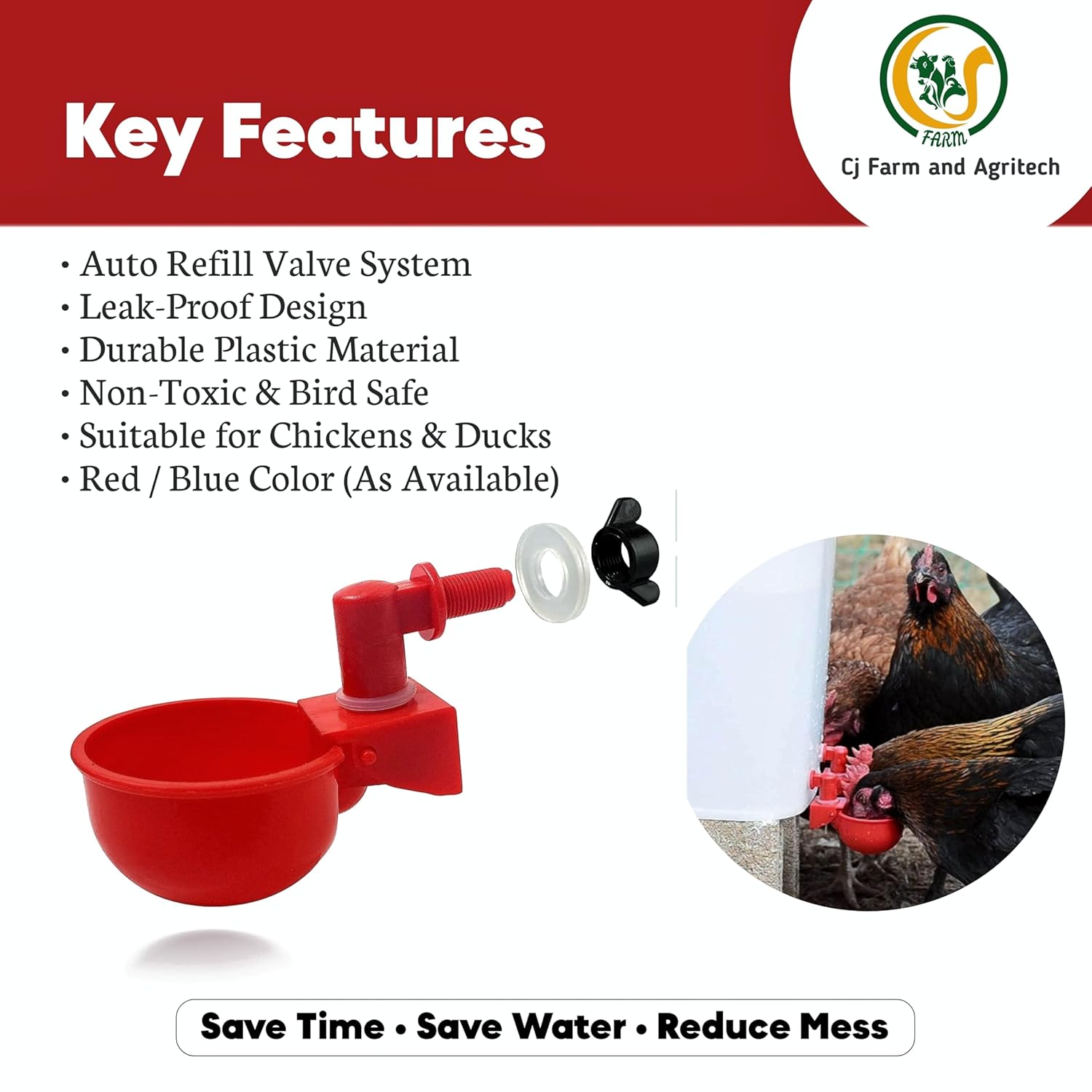 Key Features

FARM
Cj Farm and Agritech

• Auto Refill Valve System
• Leak-Proof Design
• Durable Plastic Material
• Non-Toxic & Bird Safe
• Suitable for Chickens & Ducks
• Red / Blue Color (As Available)

Save Time • Save Water • Reduce Mess